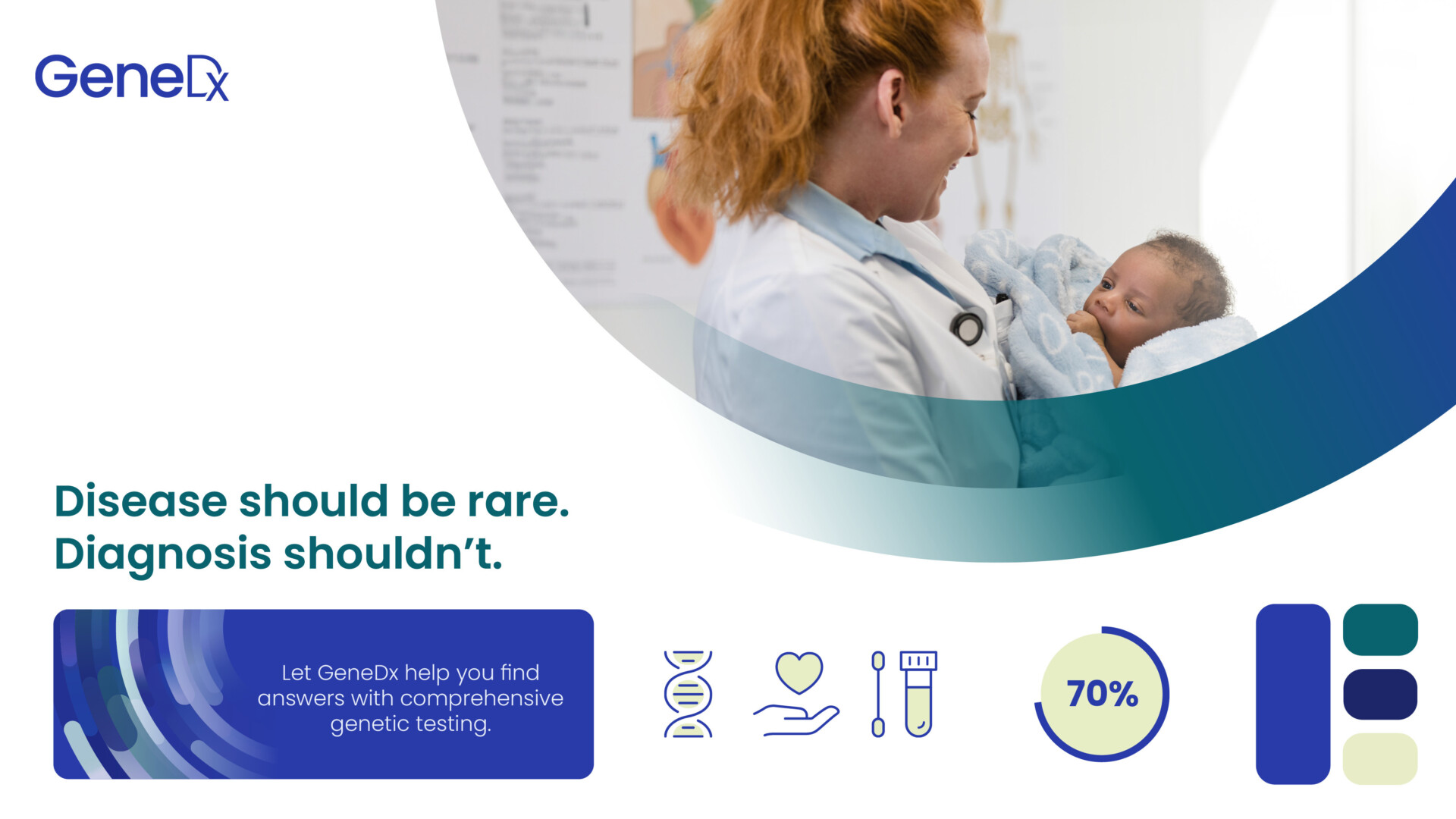 GeneDx

Disease should be rare. Diagnosis shouldn't.

Let GeneDx help you find answers with comprehensive genetic testing.

70%